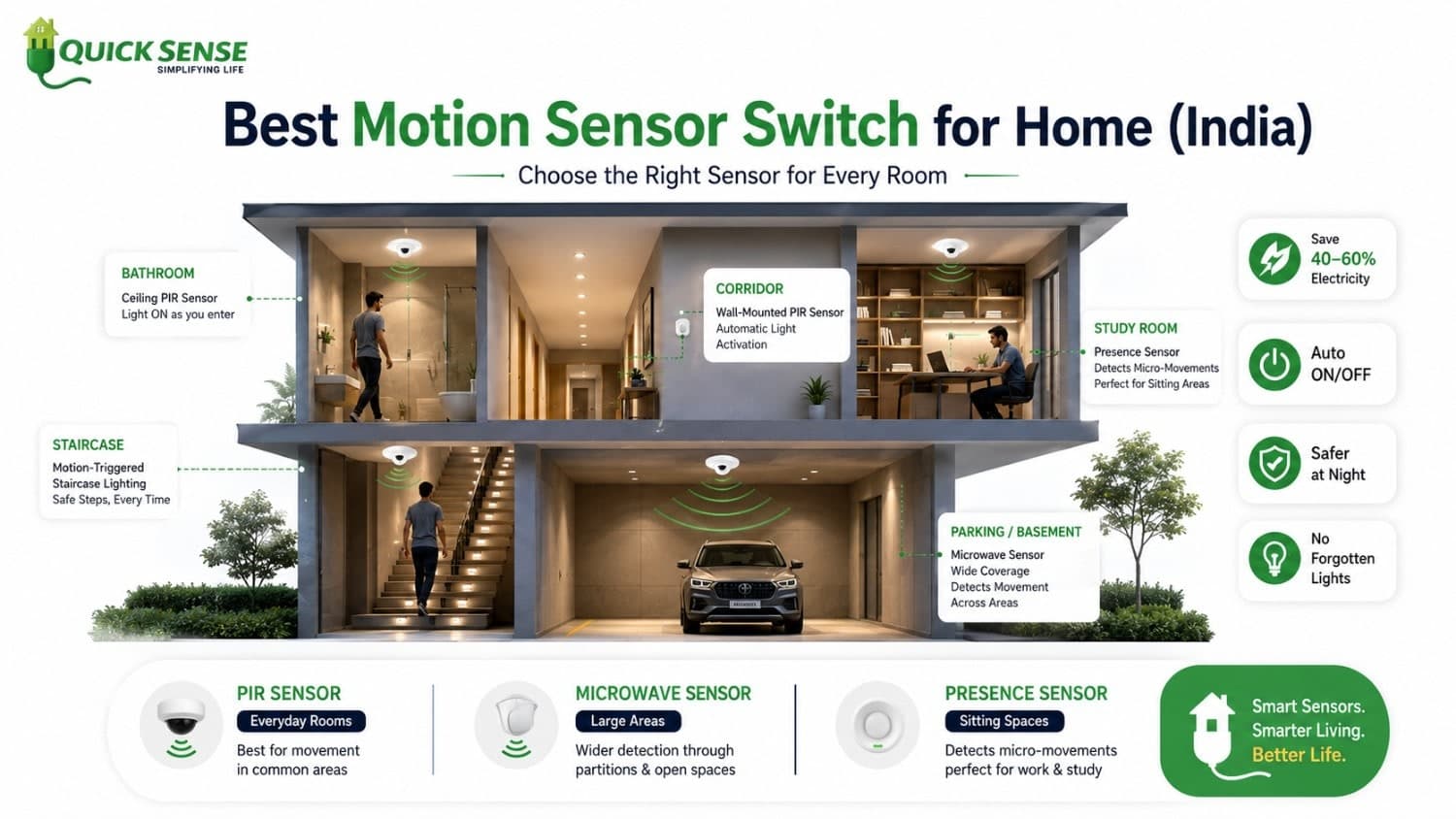 QUICK SENSE
SIMPLIFYING LIFE

Best Motion Sensor Switch for Home (India)

Choose the Right Sensor for Every Room

BATHROOM
Ceiling PIR Sensor
Light ON as you enter

CORRIDOR
Wall-Mounted PIR Sensor
Automatic Light Activation

STUDY ROOM
Presence Sensor
Detects Micro-Movements
Perfect for Sitting Areas

STAIRCASE
Motion-Triggered Staircase Lighting
Safe Steps, Every Time

PARKING / BASEMENT
Microwave Sensor
Wide Coverage
Detects Movement Across Areas

Save 40–60% Electricity

Auto ON/OFF

Safer at Night

No Forgotten Lights

PIR SENSOR
Everyday Rooms
Best for movement in common areas

MICROWAVE SENSOR
Large Areas
Wider detection through partitions & open spaces

PRESENCE SENSOR
Sitting Spaces
Detects micro-movements perfect for work & study

Smart Sensors.
Smarter Living.
Better Life.